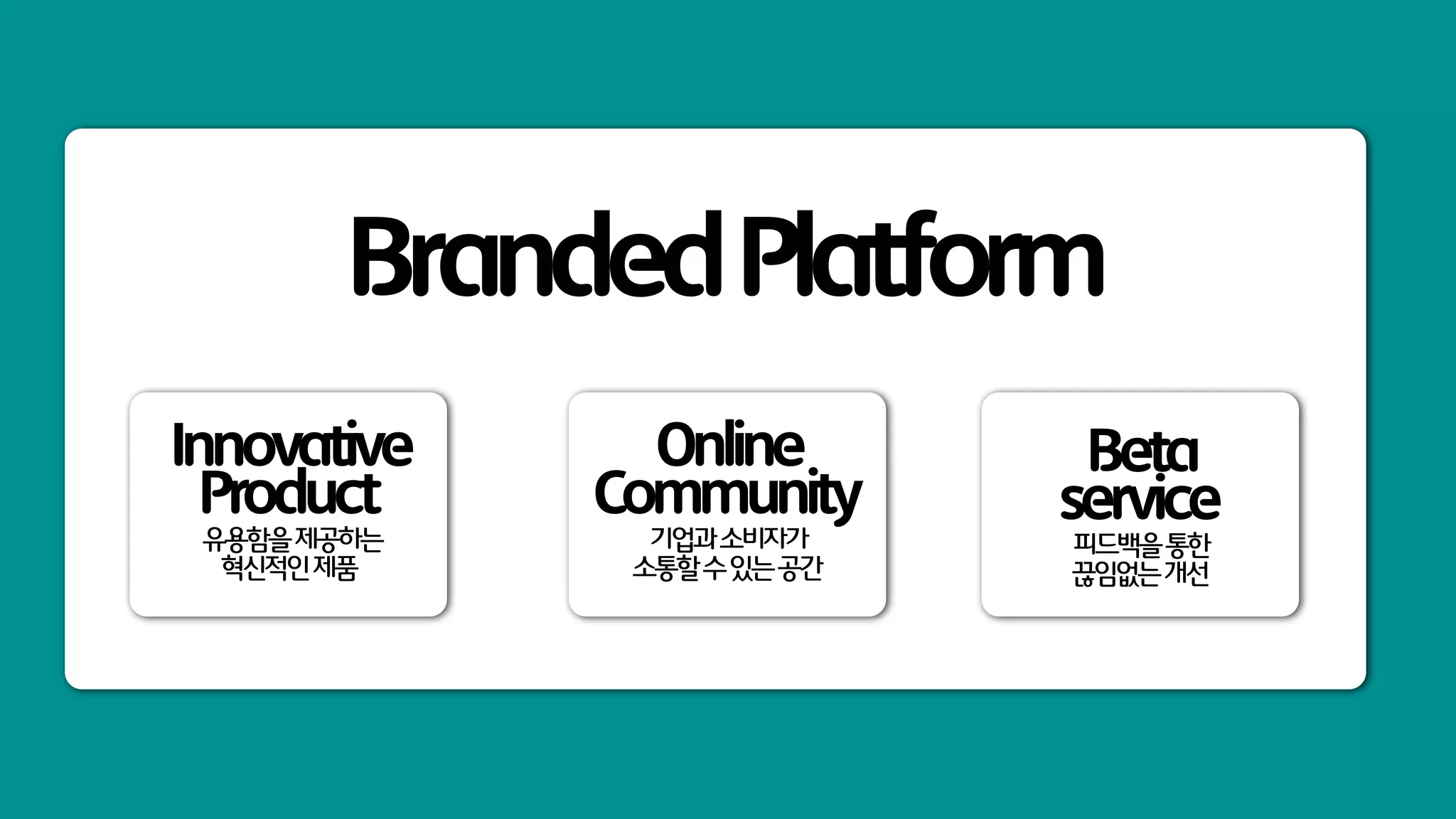 Branded Platform

Innovative Product
유용함을 제공하는 혁신적인 제품

Online Community
기업과 소비자가 소통할 수 있는 공간

Beta service
피드백을 통한 끊임없는 개선